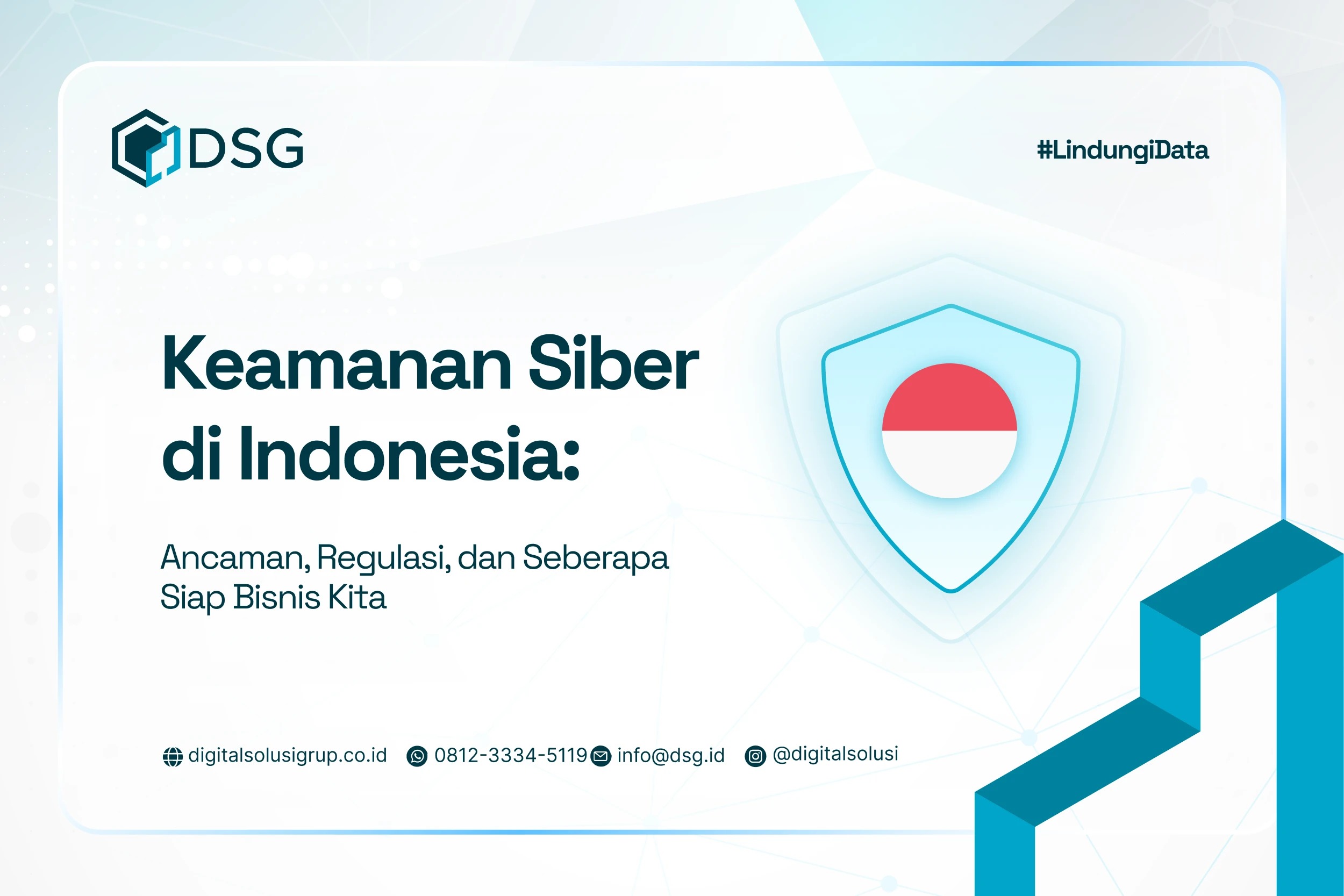 DSG

#LindungiData

Keamanan Siber di Indonesia:

Ancaman, Regulasi, dan Seberapa Siap Bisnis Kita

digitalsolusigrup.co.id 0812-3334-5119 info@dsg.id @digitalsolusi